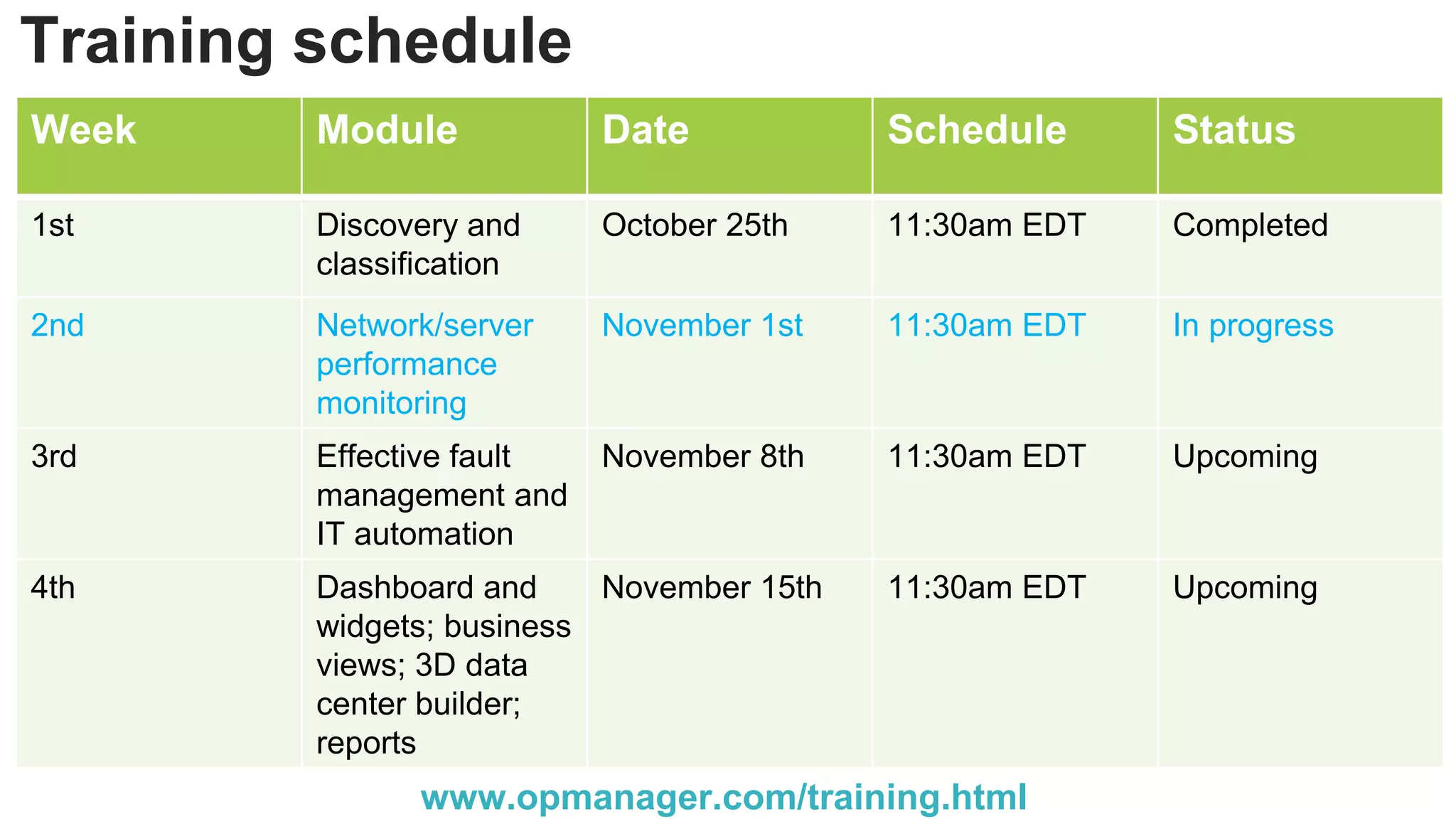 Training schedule

| Week | Module | Date | Schedule | Status |
|---|---|---|---|---|
| 1st | Discovery and classification | October 25th | 11:30am EDT | Completed |
| 2nd | Network/server performance monitoring | November 1st | 11:30am EDT | In progress |
| 3rd | Effective fault management and IT automation | November 8th | 11:30am EDT | Upcoming |
| 4th | Dashboard and widgets; business views; 3D data center builder; reports | November 15th | 11:30am EDT | Upcoming |

www.opmanager.com/training.html